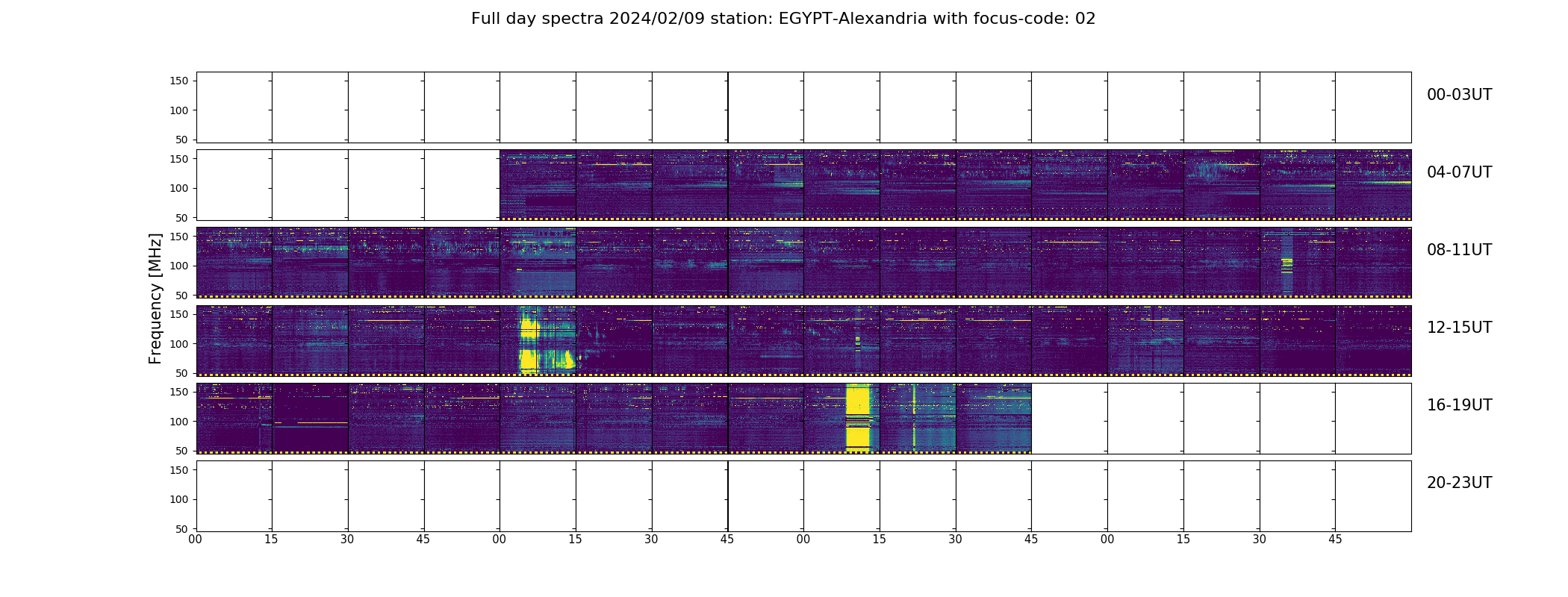 Full day spectra 2024/02/09 station: EGYPT-Alexandria with focus-code: 02

Frequency [MHz]

150
100
50
00-03UT

150
100
50
04-07UT

150
100
50
08-11UT

150
100
50
12-15UT

150
100
50
16-19UT

150
100
50
20-23UT

00 15 30 45 00 15 30 45 00 15 30 45 00 15 30 45